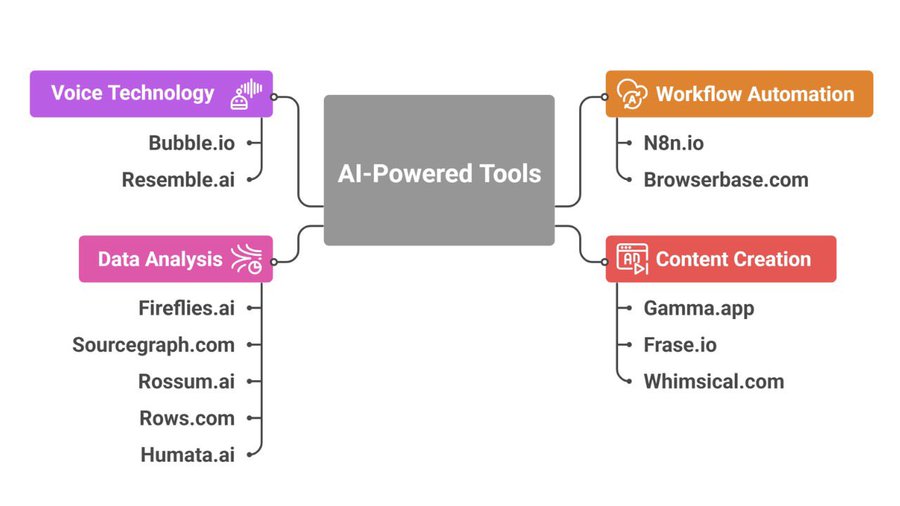 AI-Powered Tools

Voice Technology
Bubble.io
Resemble.ai

Data Analysis
Fireflies.ai
Sourcegraph.com
Rossum.ai
Rows.com
Humata.ai

Workflow Automation
N8n.io
Browserbase.com

Content Creation
Gamma.app
Frase.io
Whimsical.com